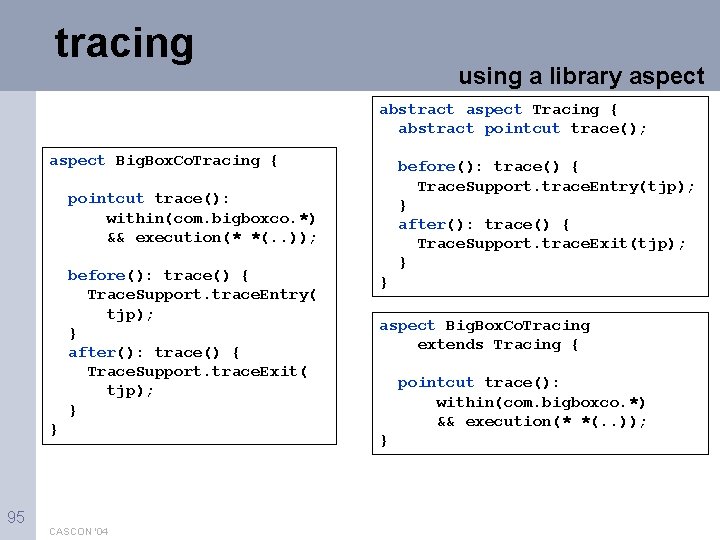 tracing

using a library aspect

aspect BigBoxCoTracing {

  pointcut trace():
      within(com.bigboxco.*)
      && execution(* *(..));

  before(): trace() {
    TraceSupport.traceEntry(
      tjp);
  }
  after(): trace() {
    TraceSupport.traceExit(
      tjp);
  }
}

abstract aspect Tracing {
  abstract pointcut trace();

  before(): trace() {
    TraceSupport.traceEntry(tjp);
  }
  after(): trace() {
    TraceSupport.traceExit(tjp);
  }
}

aspect BigBoxCoTracing
    extends Tracing {

  pointcut trace():
      within(com.bigboxco.*)
      && execution(* *(..));
}

95

CASCON '04